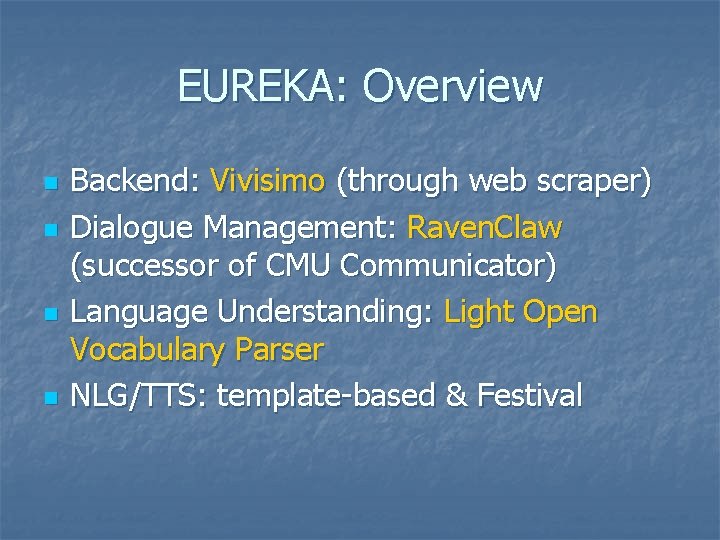 EUREKA: Overview

- Backend: Vivisimo (through web scraper)
- Dialogue Management: RavenClaw (successor of CMU Communicator)
- Language Understanding: Light Open Vocabulary Parser
- NLG/TTS: template-based & Festival